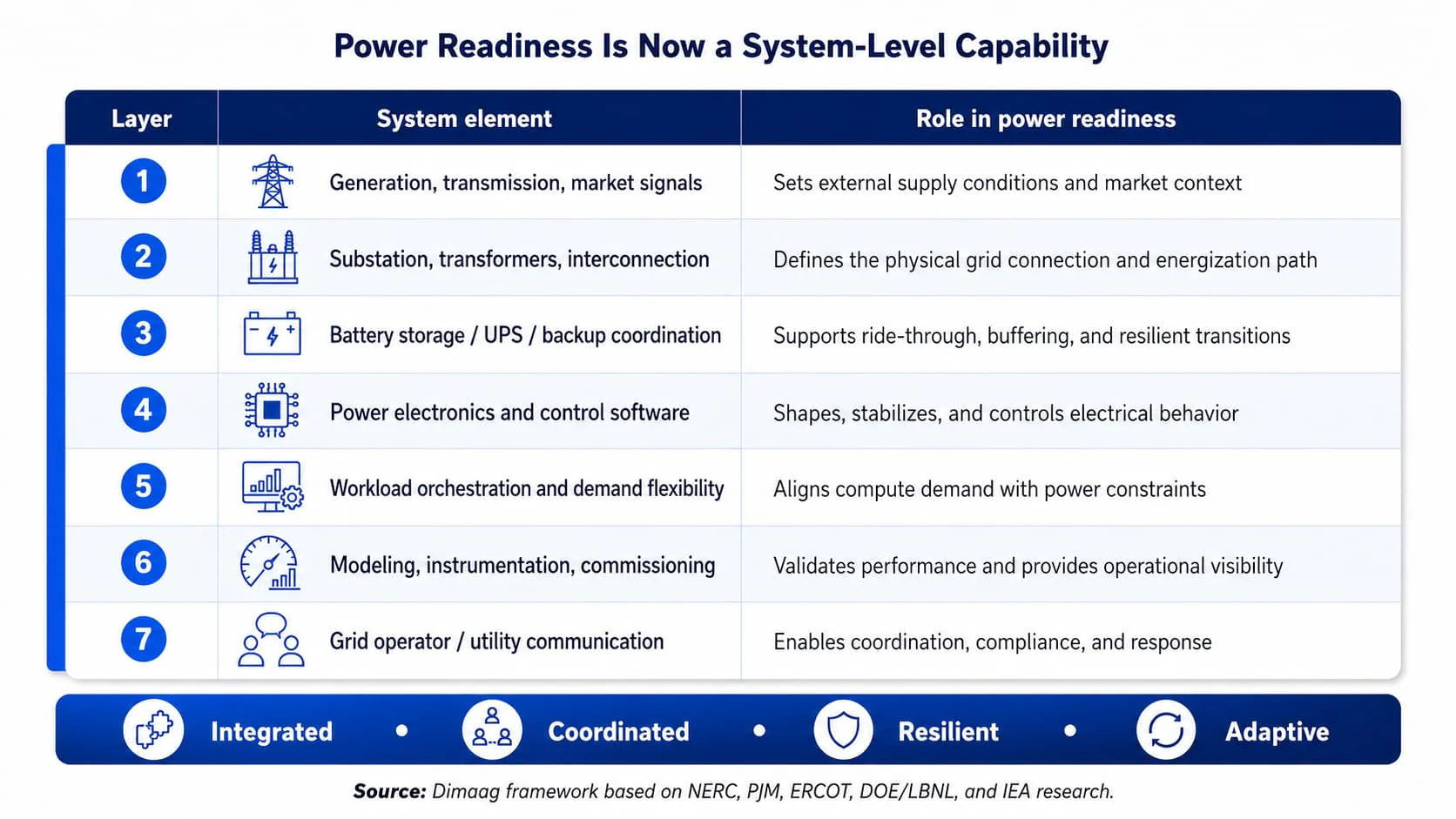 Power Readiness Is Now a System-Level Capability

| Layer | System element | Role in power readiness |
|---|---|---|
| 1 | Generation, transmission, market signals | Sets external supply conditions and market context |
| 2 | Substation, transformers, interconnection | Defines the physical grid connection and energization path |
| 3 | Battery storage / UPS / backup coordination | Supports ride-through, buffering, and resilient transitions |
| 4 | Power electronics and control software | Shapes, stabilizes, and controls electrical behavior |
| 5 | Workload orchestration and demand flexibility | Aligns compute demand with power constraints |
| 6 | Modeling, instrumentation, commissioning | Validates performance and provides operational visibility |
| 7 | Grid operator / utility communication | Enables coordination, compliance, and response |

Integrated • Coordinated • Resilient • Adaptive

Source: Dimaag framework based on NERC, PJM, ERCOT, DOE/LBNL, and IEA research.